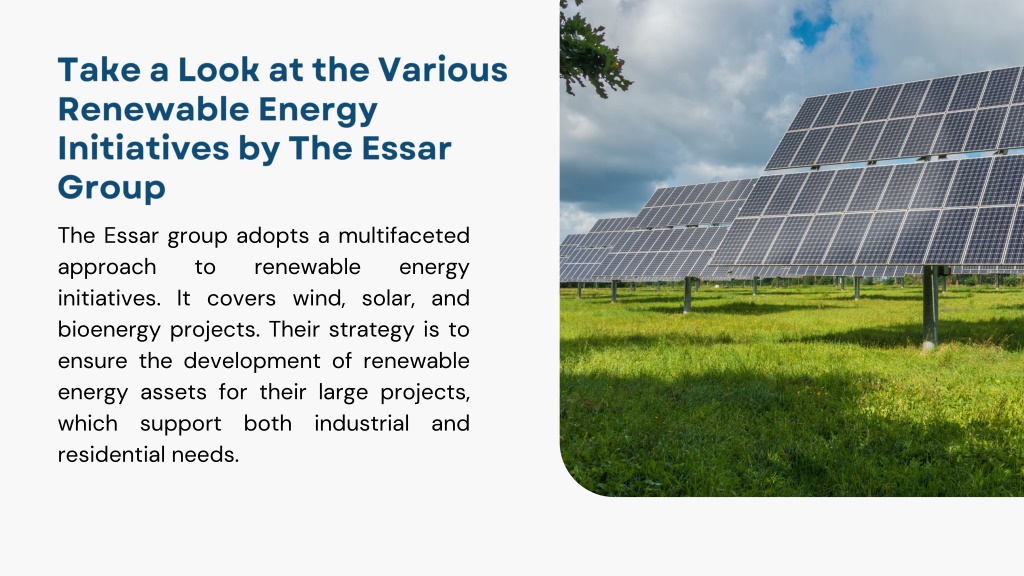 Take a Look at the Various Renewable Energy Initiatives by The Essar Group

The Essar group adopts a multifaceted approach to renewable energy initiatives. It covers wind, solar, and bioenergy projects. Their strategy is to ensure the development of renewable energy assets for their large projects, which support both industrial and residential needs.